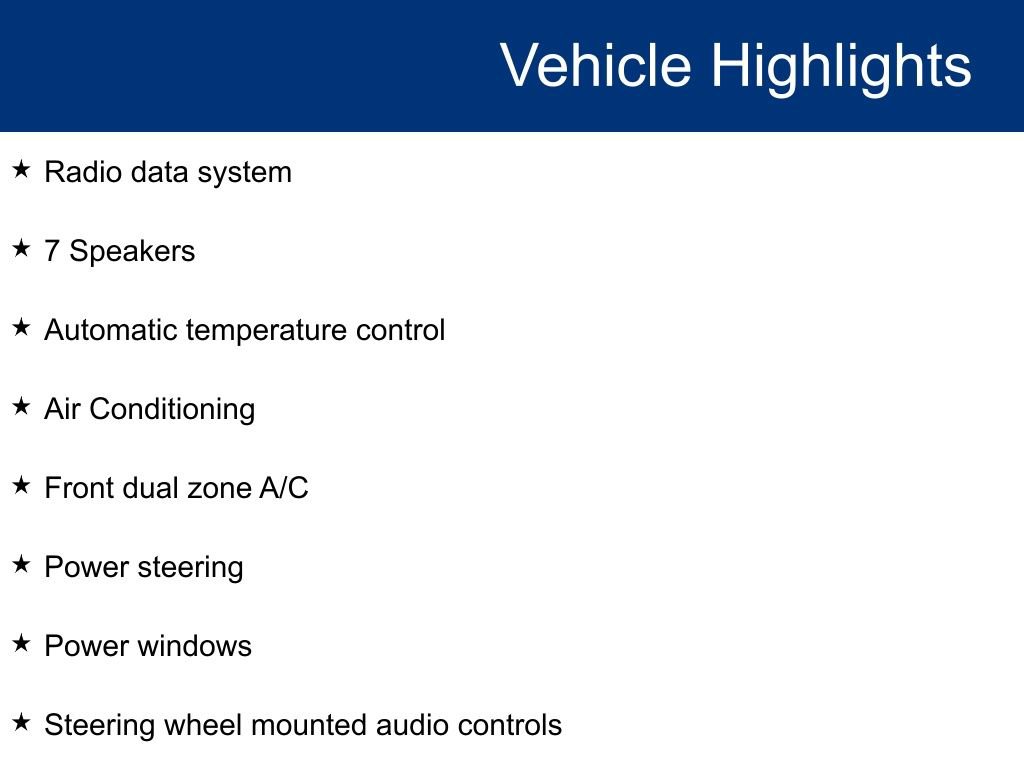 Vehicle Highlights

★ Radio data system

★ 7 Speakers

★ Automatic temperature control

★ Air Conditioning

★ Front dual zone A/C

★ Power steering

★ Power windows

★ Steering wheel mounted audio controls